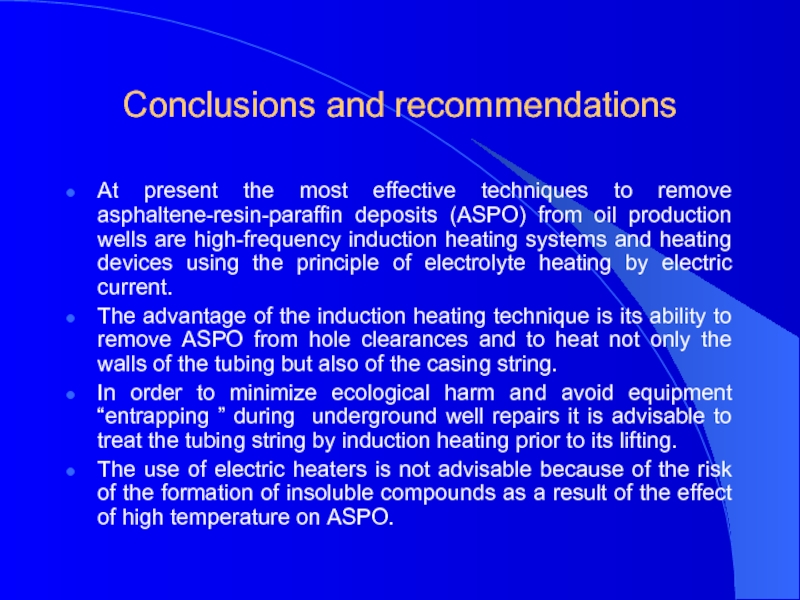 Conclusions and recommendations

- At present the most effective techniques to remove asphaltene-resin-paraffin deposits (ASPO) from oil production wells are high-frequency induction heating systems and heating devices using the principle of electrolyte heating by electric current.
- The advantage of the induction heating technique is its ability to remove ASPO from hole clearances and to heat not only the walls of the tubing but also of the casing string.
- In order to minimize ecological harm and avoid equipment “entrapping ” during underground well repairs it is advisable to treat the tubing string by induction heating prior to its lifting.
- The use of electric heaters is not advisable because of the risk of the formation of insoluble compounds as a result of the effect of high temperature on ASPO.